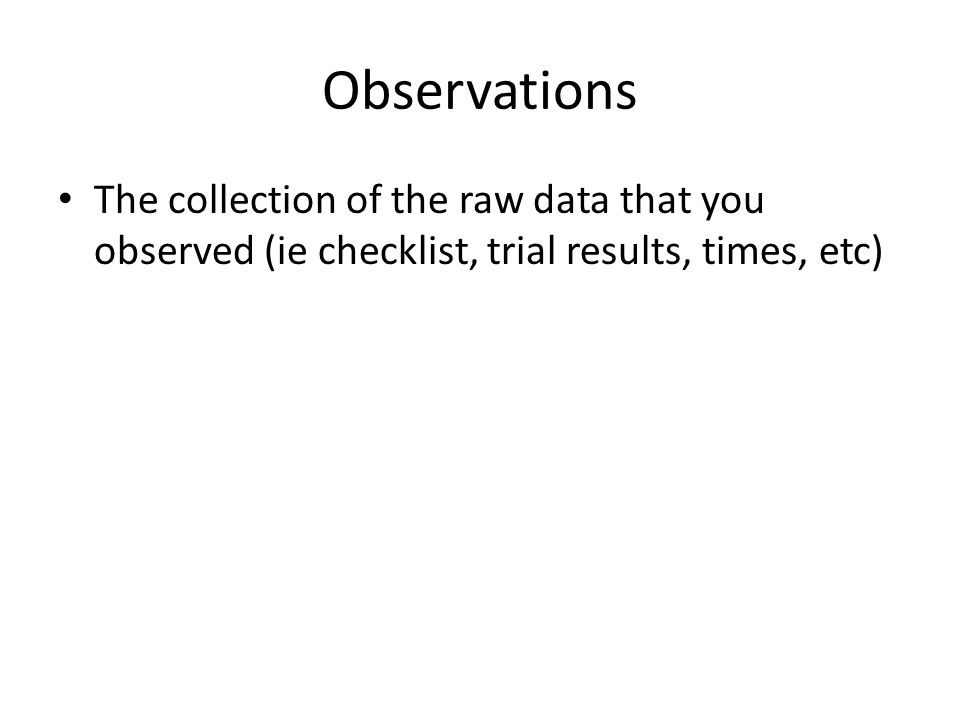 Observations

• The collection of the raw data that you observed (ie checklist, trial results, times, etc)